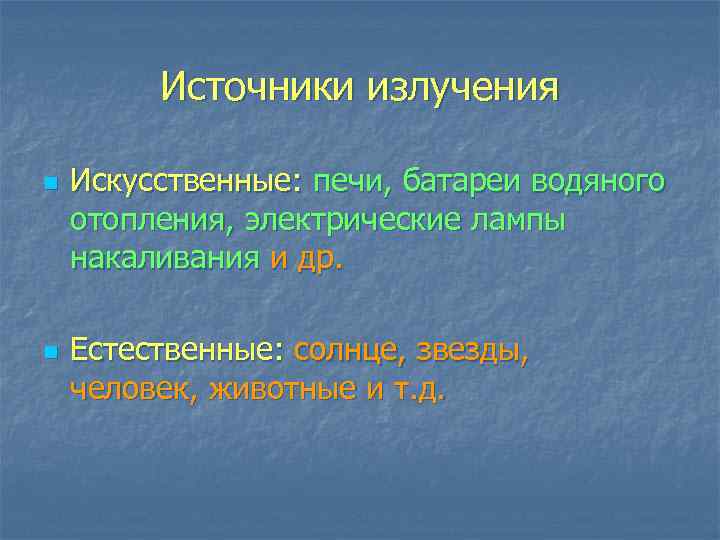 Источники излучения

Искусственные: печи, батареи водяного отопления, электрические лампы накаливания и др.

Естественные: солнце, звезды, человек, животные и т.д.